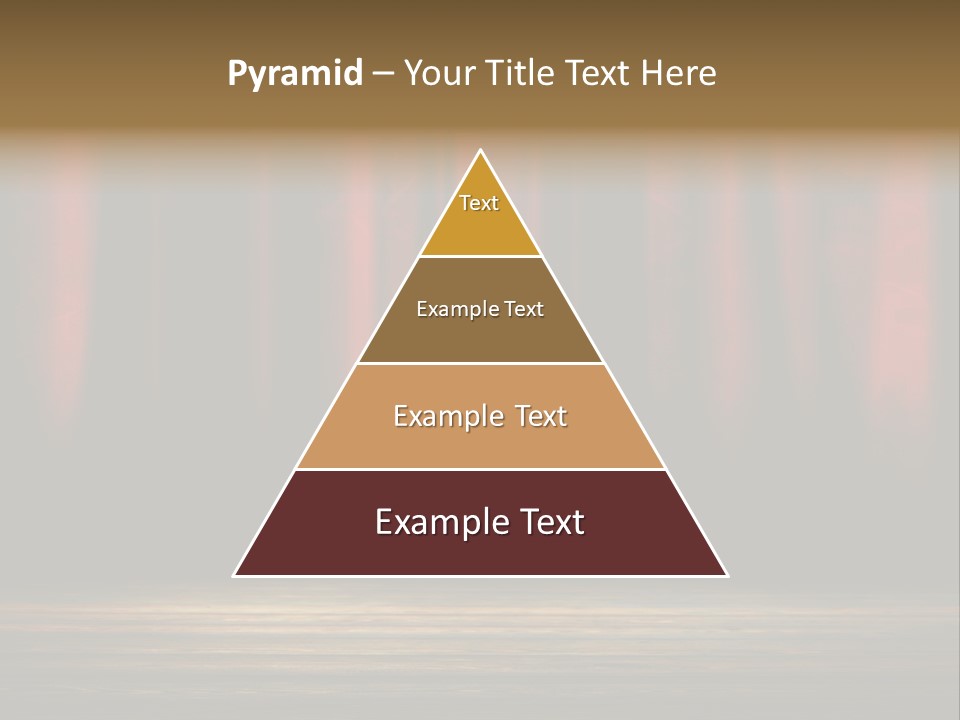 Pyramid – Your Title Text Here

Text

Example Text

Example Text

Example Text